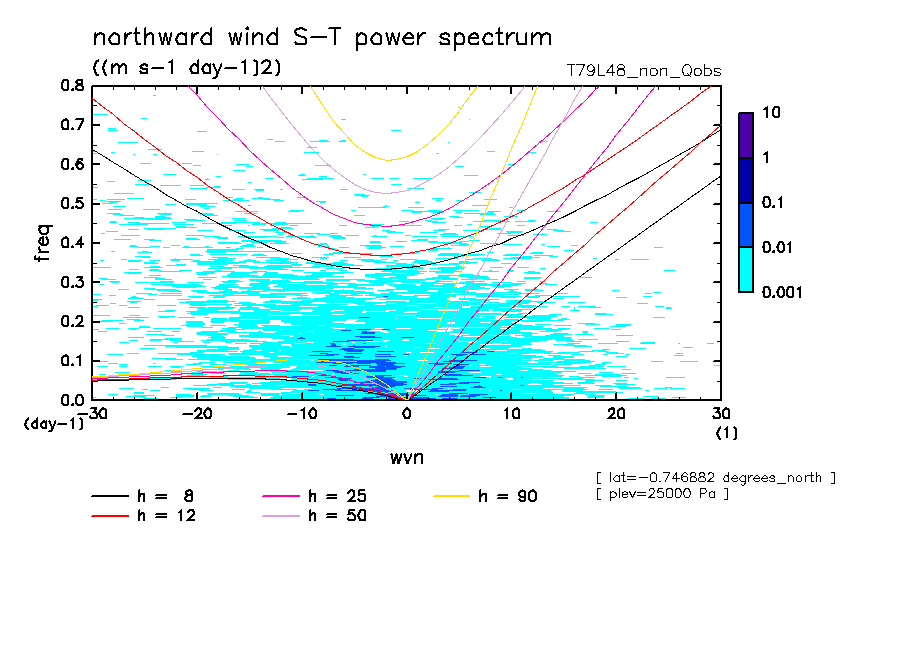 northward wind S-T power spectrum

((m s-1 day-1)2)

T79L48_non_Qobs

freq

0.8
0.7
0.6
0.5
0.4
0.3
0.2
0.1
0.0
(day-1)

-30 -20 -10 0 10 20 30
(1)

wvn

10
1
0.1
0.01
0.001

[ lat=-0.746882 degrees_north ]
[ plev=25000 Pa ]

h = 8
h = 12
h = 25
h = 50
h = 90